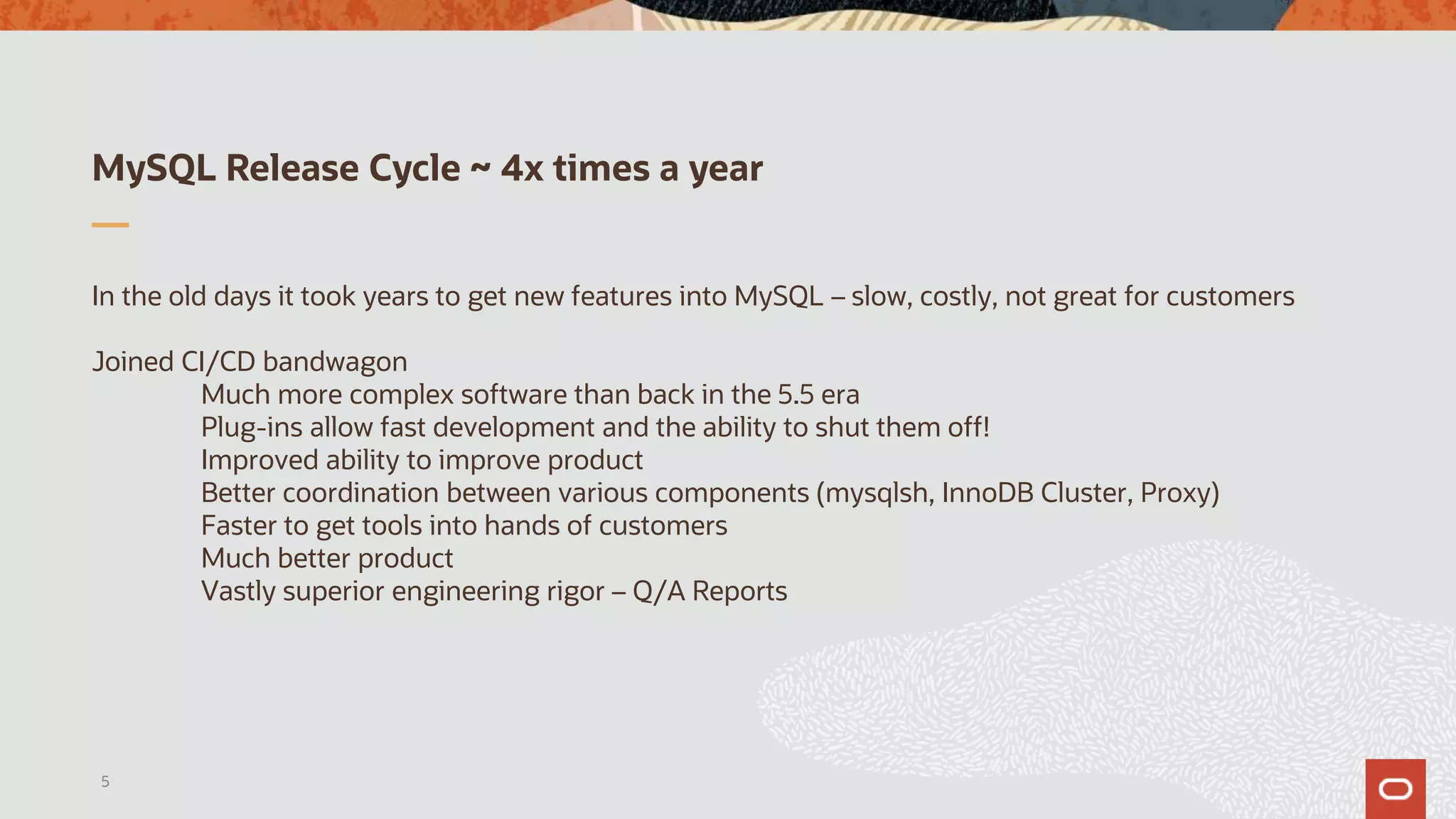 MySQL Release Cycle ~ 4x times a year

In the old days it took years to get new features into MySQL – slow, costly, not great for customers

Joined CI/CD bandwagon

Much more complex software than back in the 5.5 era
Plug-ins allow fast development and the ability to shut them off!
Improved ability to improve product
Better coordination between various components (mysqlsh, InnoDB Cluster, Proxy)
Faster to get tools into hands of customers
Much better product
Vastly superior engineering rigor – Q/A Reports

5